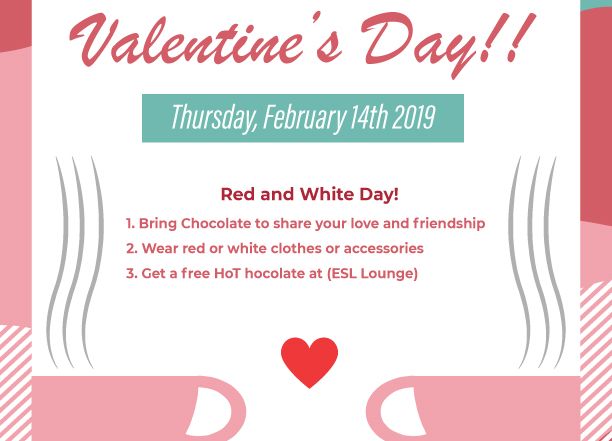 Valentine's Day!!

Thursday, February 14th 2019

Red and White Day!

1. Bring Chocolate to share your love and friendship
2. Wear red or white clothes or accessories
3. Get a free HoT hocolate at (ESL Lounge)